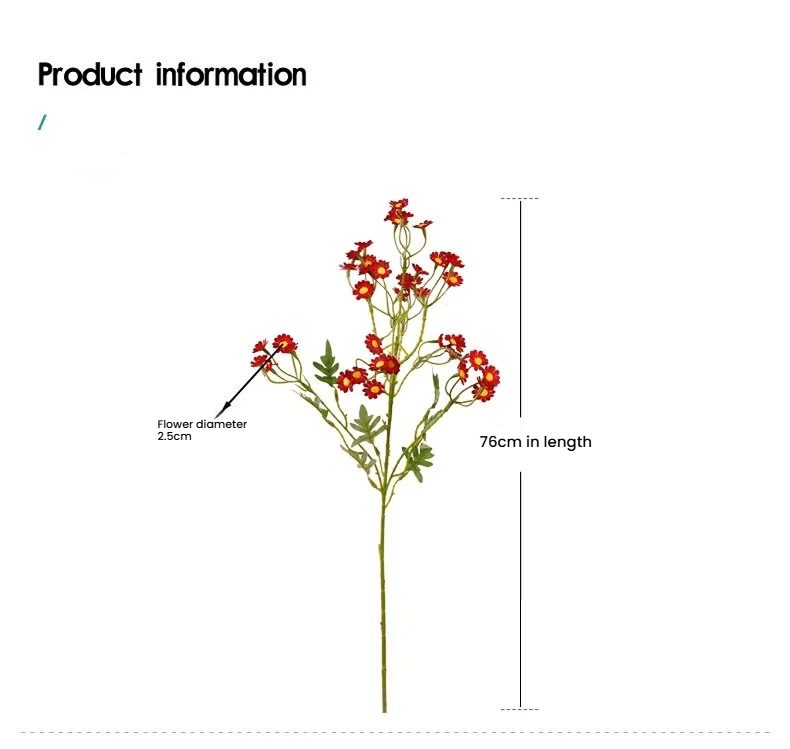 Product information

/

Flower diameter
2.5cm

76cm in length